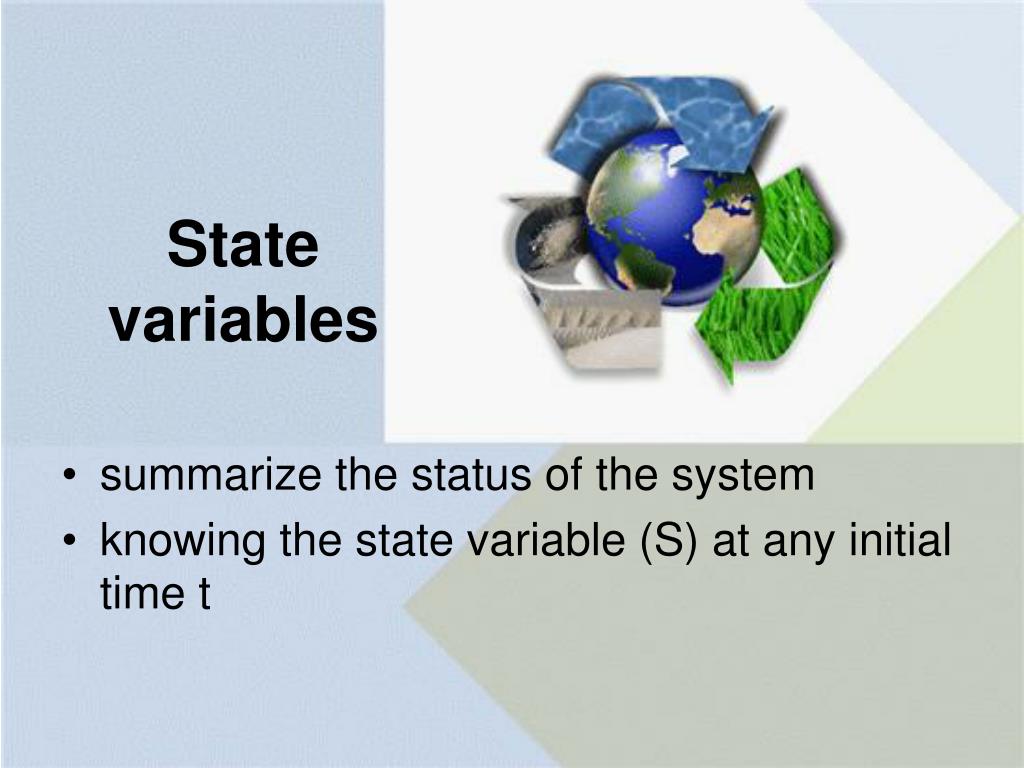 State variables

• summarize the status of the system
• knowing the state variable (S) at any initial time t